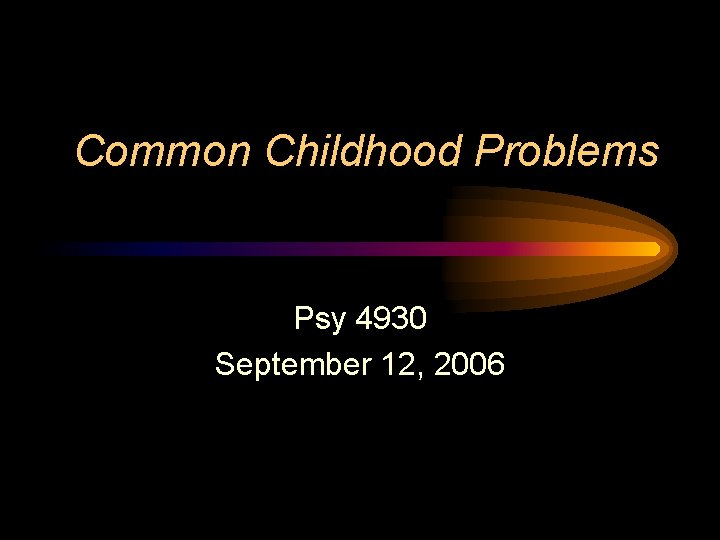 Common Childhood Problems

Psy 4930
September 12, 2006